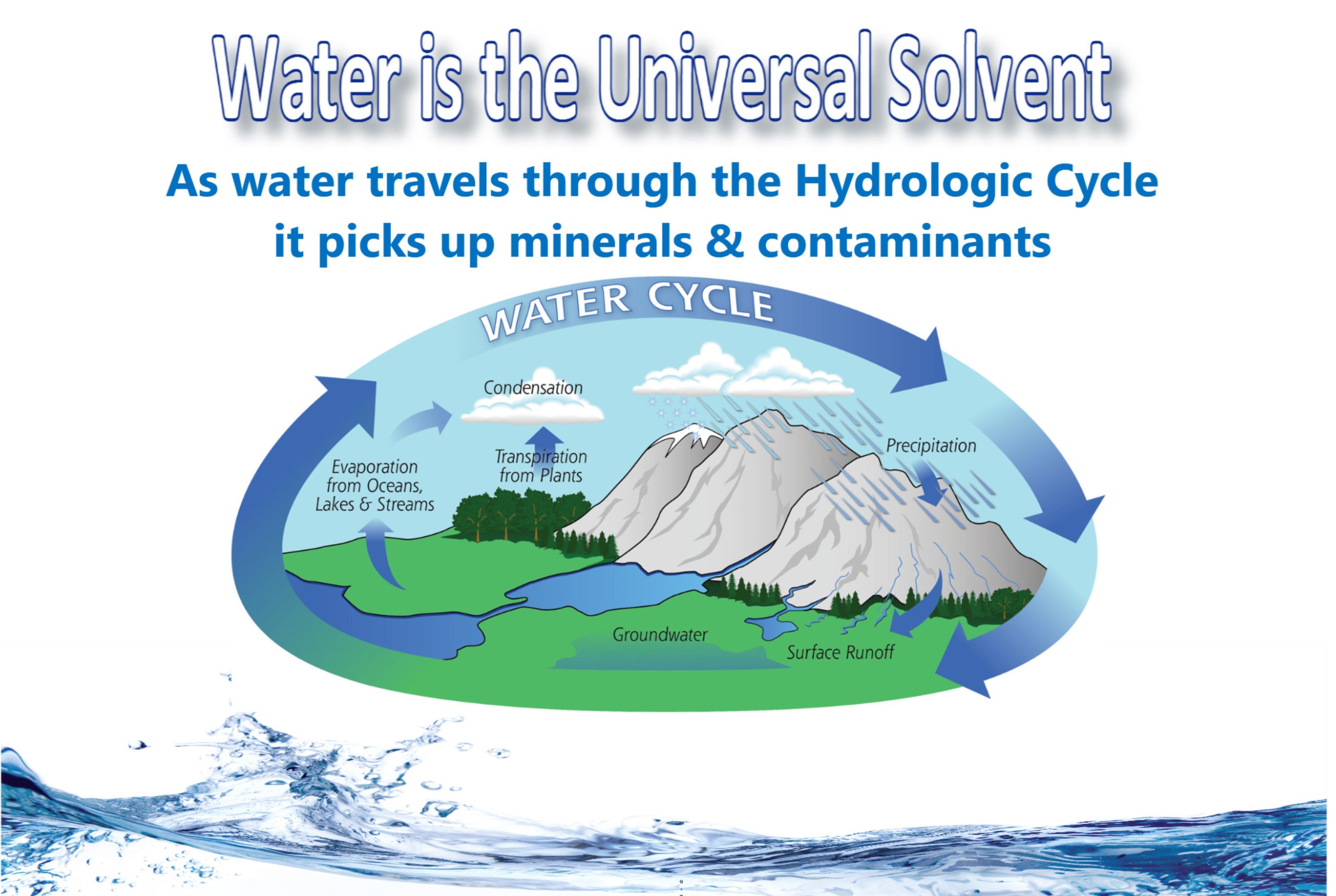 Water is the Universal Solvent

As water travels through the Hydrologic Cycle it picks up minerals & contaminants

WATER CYCLE

Condensation

Evaporation from Oceans, Lakes & Streams

Transpiration from Plants

Precipitation

Groundwater

Surface Runoff